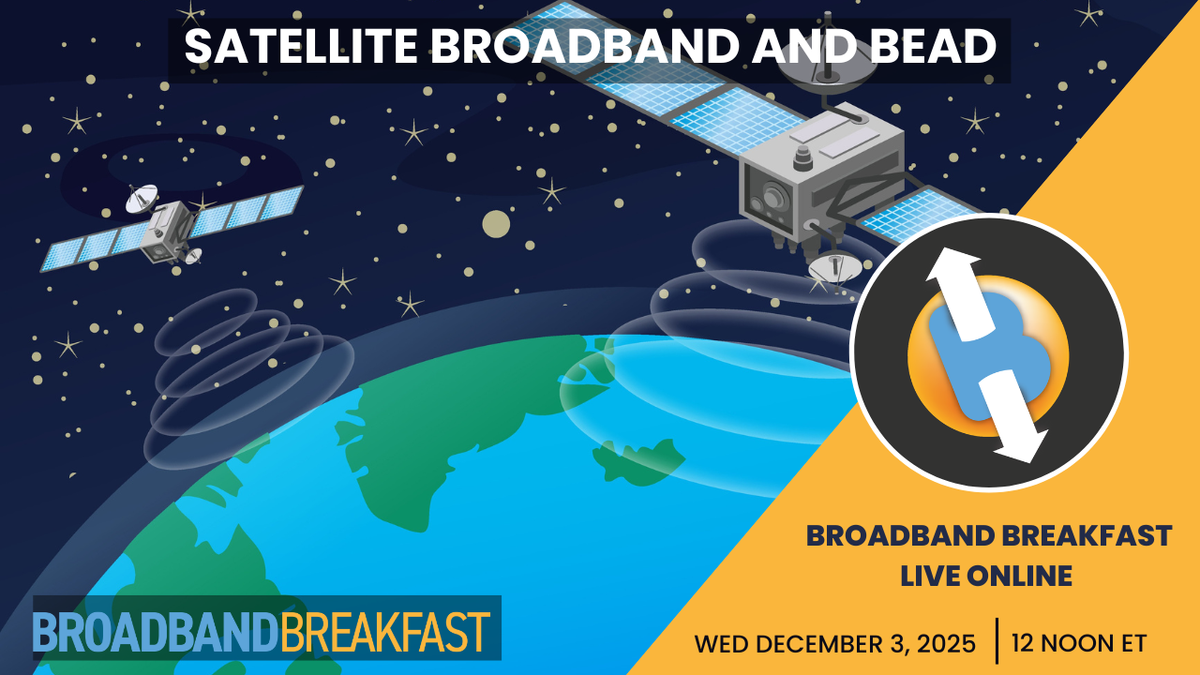 SATELLITE BROADBAND AND BEAD

BROADBAND BREAKFAST
LIVE ONLINE

BROADBANDBREAKFAST

WED DECEMBER 3, 2025 | 12 NOON ET